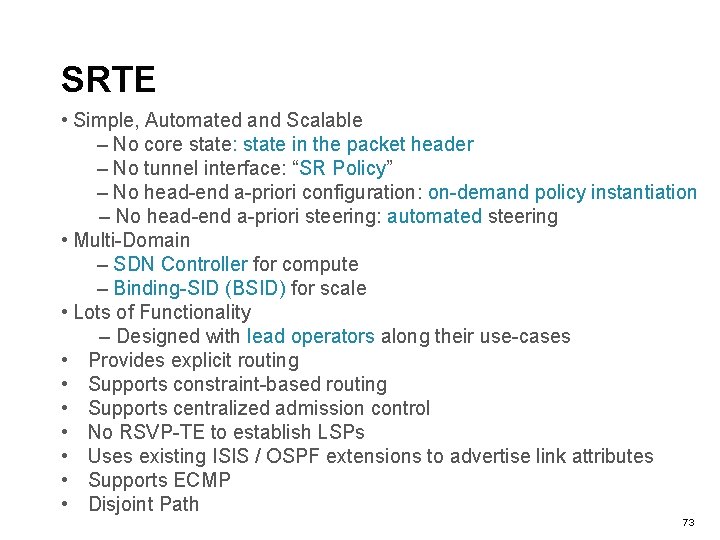 SRTE

• Simple, Automated and Scalable
– No core state: state in the packet header
– No tunnel interface: “SR Policy”
– No head-end a-priori configuration: on-demand policy instantiation
– No head-end a-priori steering: automated steering
• Multi-Domain
– SDN Controller for compute
– Binding-SID (BSID) for scale
• Lots of Functionality
– Designed with lead operators along their use-cases
• Provides explicit routing
• Supports constraint-based routing
• Supports centralized admission control
• No RSVP-TE to establish LSPs
• Uses existing ISIS / OSPF extensions to advertise link attributes
• Supports ECMP
• Disjoint Path

73